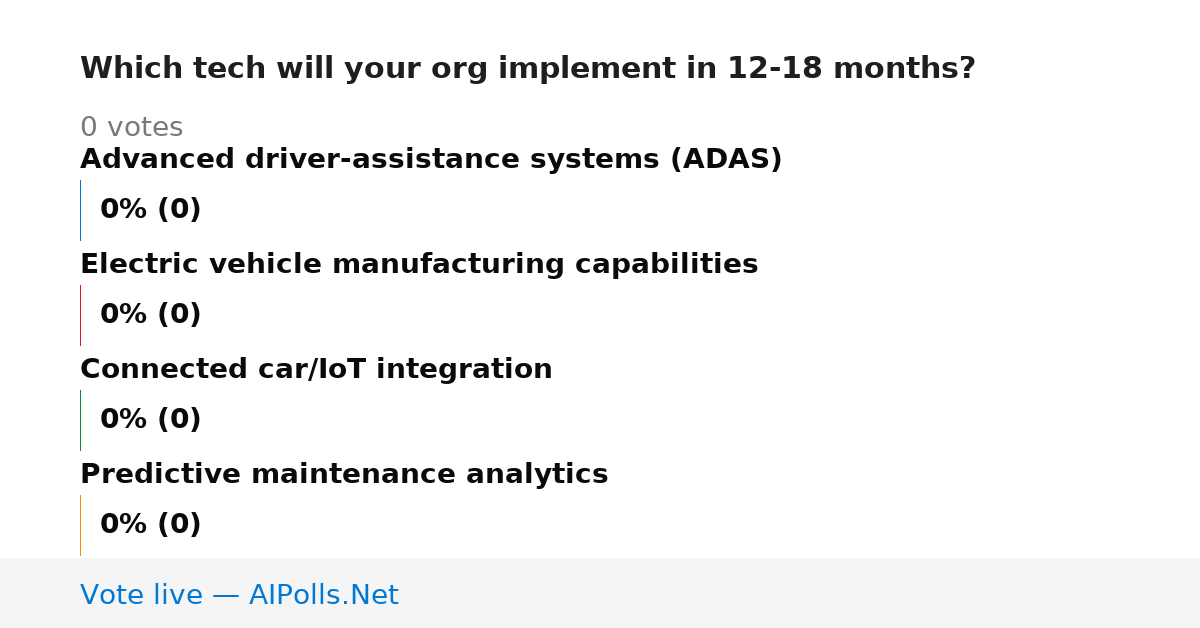 Which tech will your org implement in 12-18 months?

0 votes

Advanced driver-assistance systems (ADAS)

0% (0)

Electric vehicle manufacturing capabilities

0% (0)

Connected car/IoT integration

0% (0)

Predictive maintenance analytics

0% (0)

Vote live — AIPolls.Net